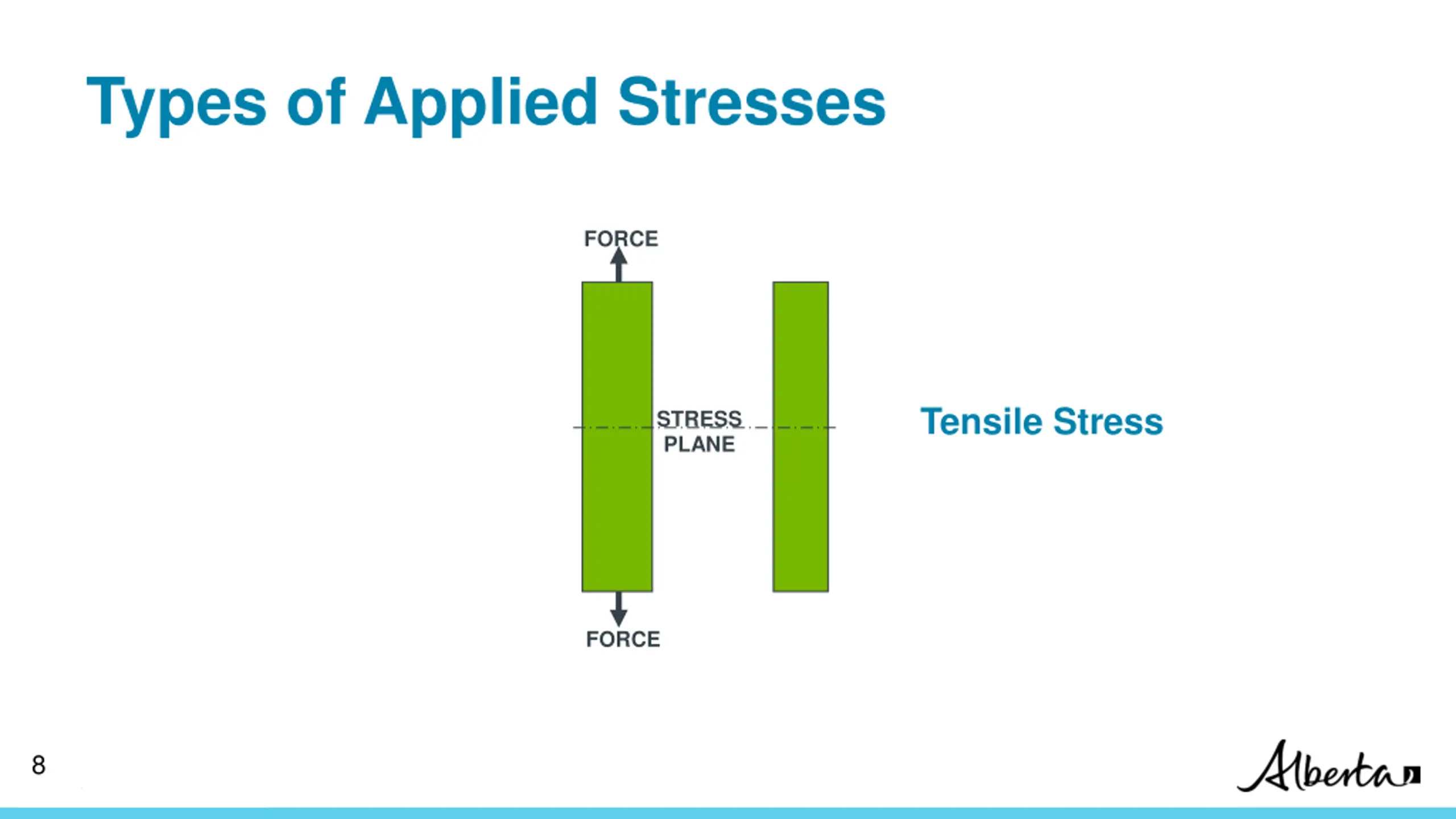 Types of Applied Stresses

FORCE

STRESS PLANE

FORCE

Tensile Stress

8

Alberta